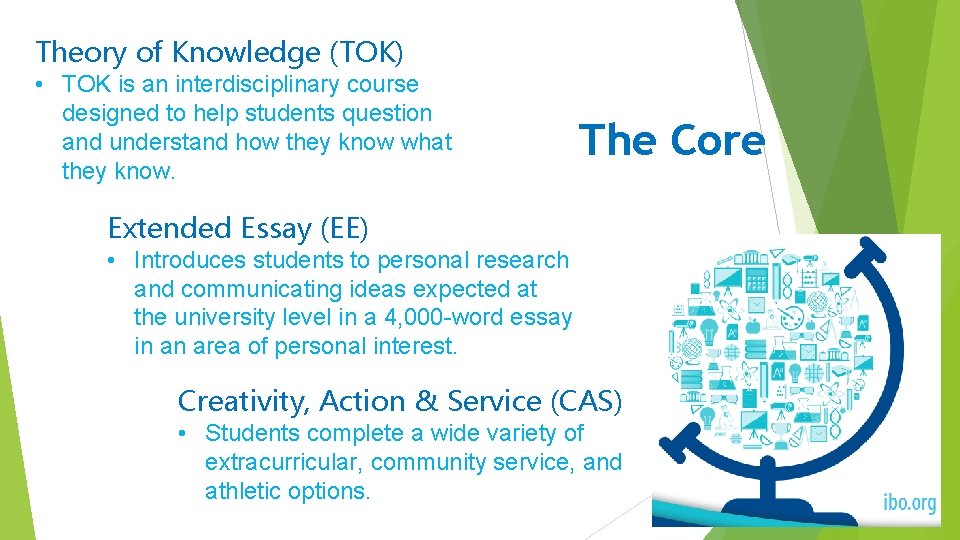 Theory of Knowledge (TOK)

• TOK is an interdisciplinary course designed to help students question and understand how they know what they know.

The Core

Extended Essay (EE)

• Introduces students to personal research and communicating ideas expected at the university level in a 4,000-word essay in an area of personal interest.

Creativity, Action & Service (CAS)

• Students complete a wide variety of extracurricular, community service, and athletic options.

ibo.org